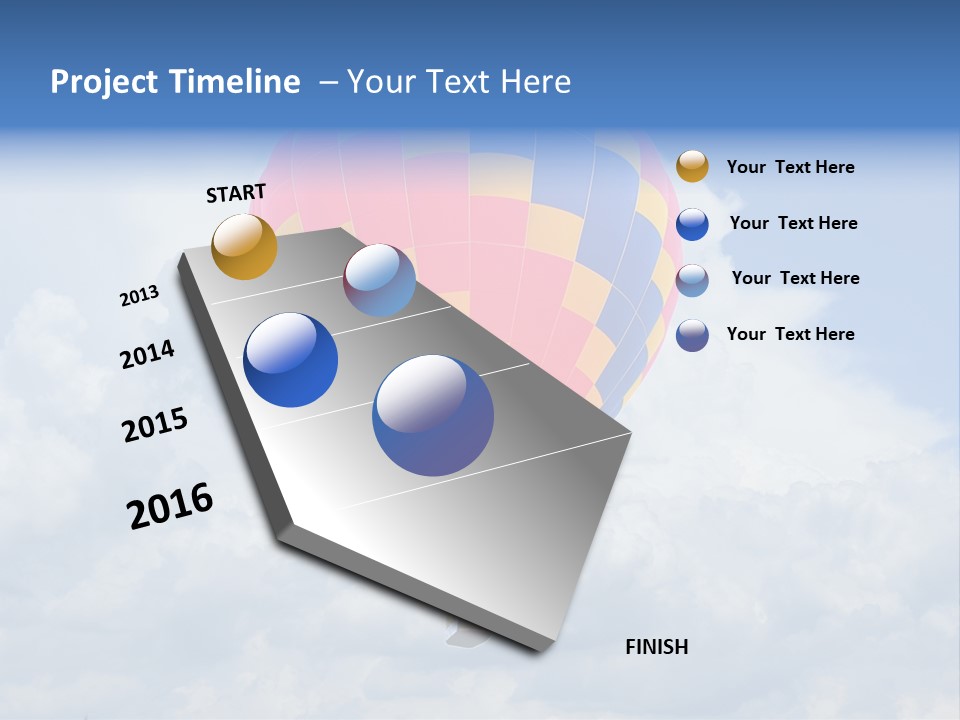 Project Timeline – Your Text Here

START

2013

2014

2015

2016

FINISH

Your Text Here

Your Text Here

Your Text Here

Your Text Here